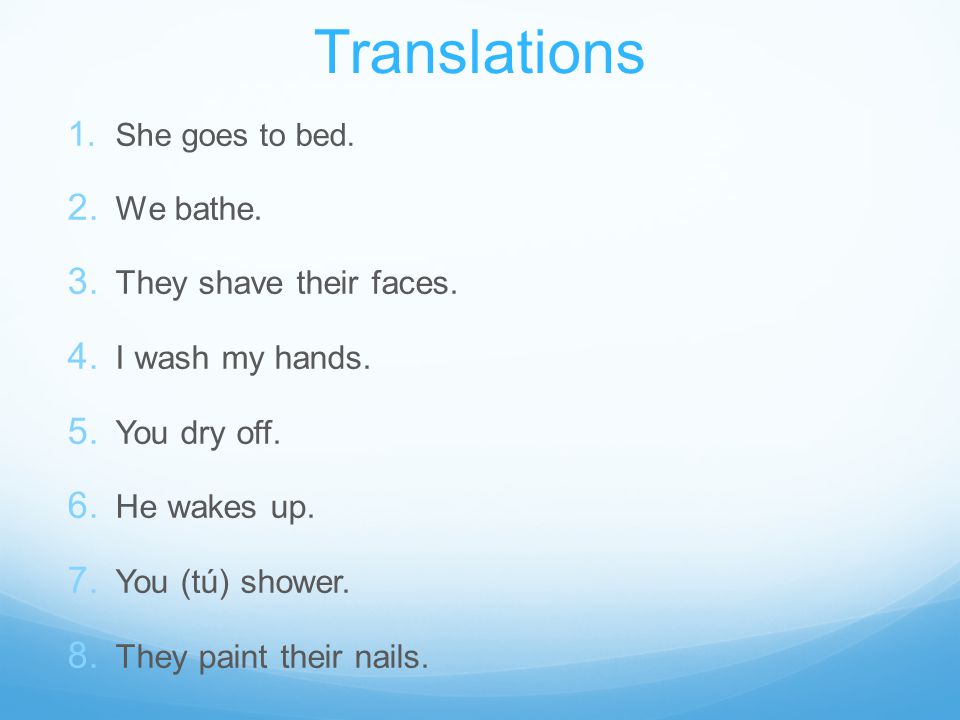 Translations

1. She goes to bed.
2. We bathe.
3. They shave their faces.
4. I wash my hands.
5. You dry off.
6. He wakes up.
7. You (tú) shower.
8. They paint their nails.